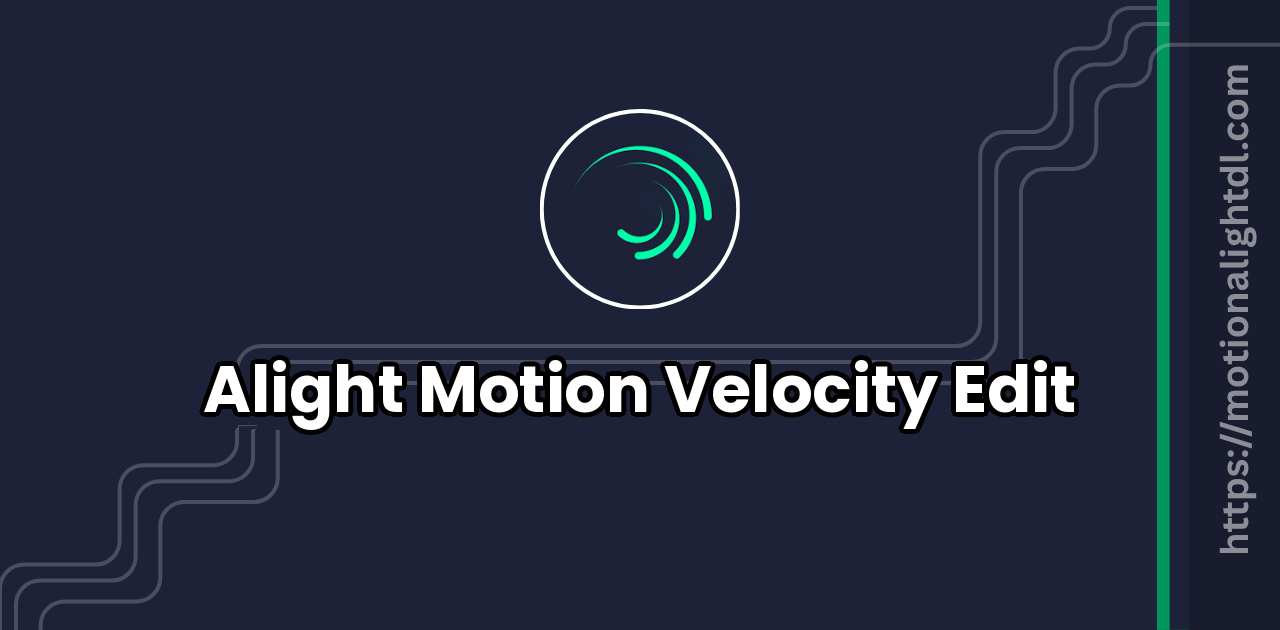 Alight Motion Velocity Edit

https://motionalightdl.com